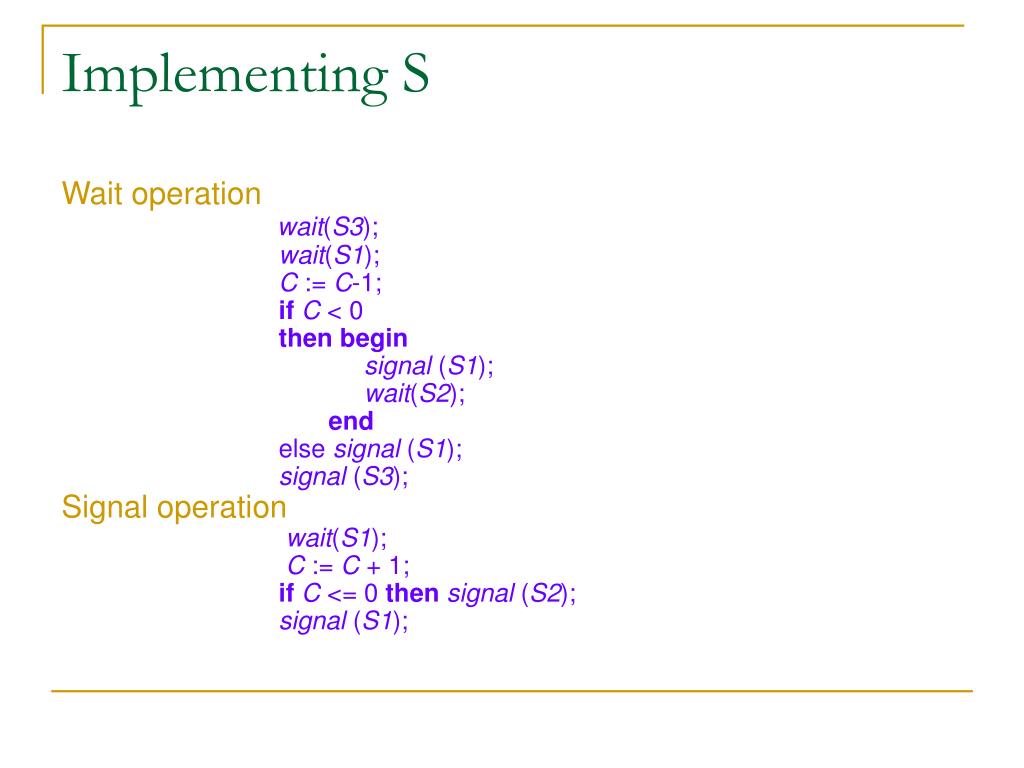 Implementing S

Wait operation

wait(S3);
wait(S1);
C := C-1;
if C < 0
then begin
signal (S1);
wait(S2);
end
else signal (S1);
signal (S3);

Signal operation

wait(S1);
C := C + 1;
if C <= 0 then signal (S2);
signal (S1);